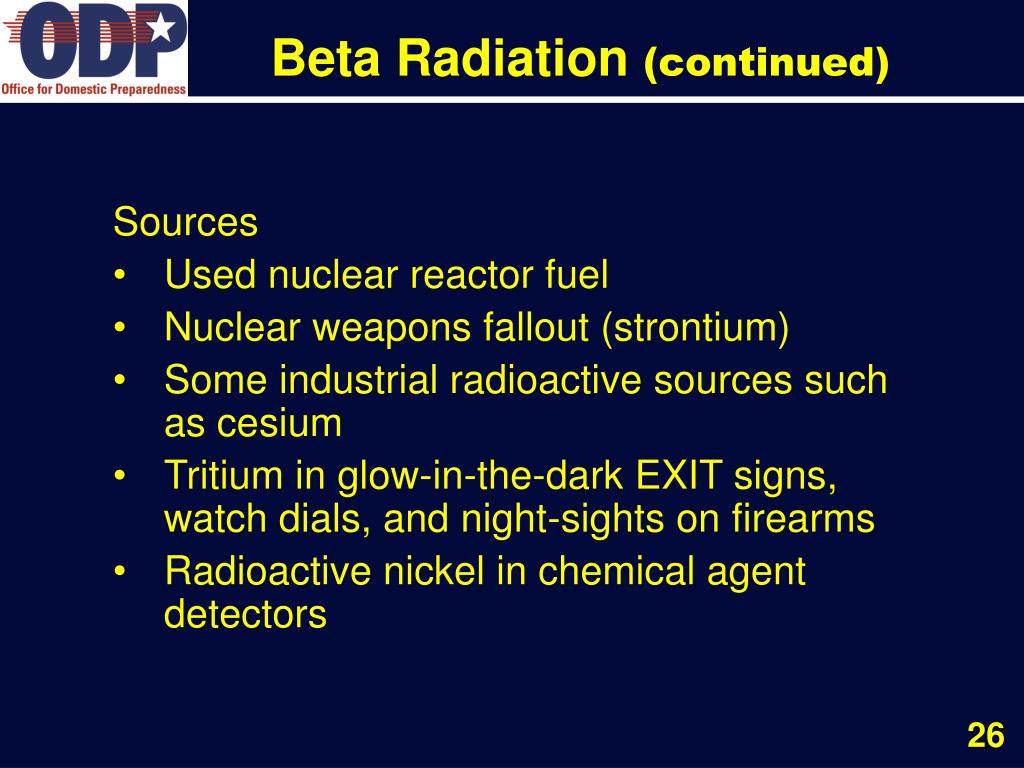 ODP
Office for Domestic Preparedness

Beta Radiation (continued)

Sources
• Used nuclear reactor fuel
• Nuclear weapons fallout (strontium)
• Some industrial radioactive sources such as cesium
• Tritium in glow-in-the-dark EXIT signs, watch dials, and night-sights on firearms
• Radioactive nickel in chemical agent detectors

26